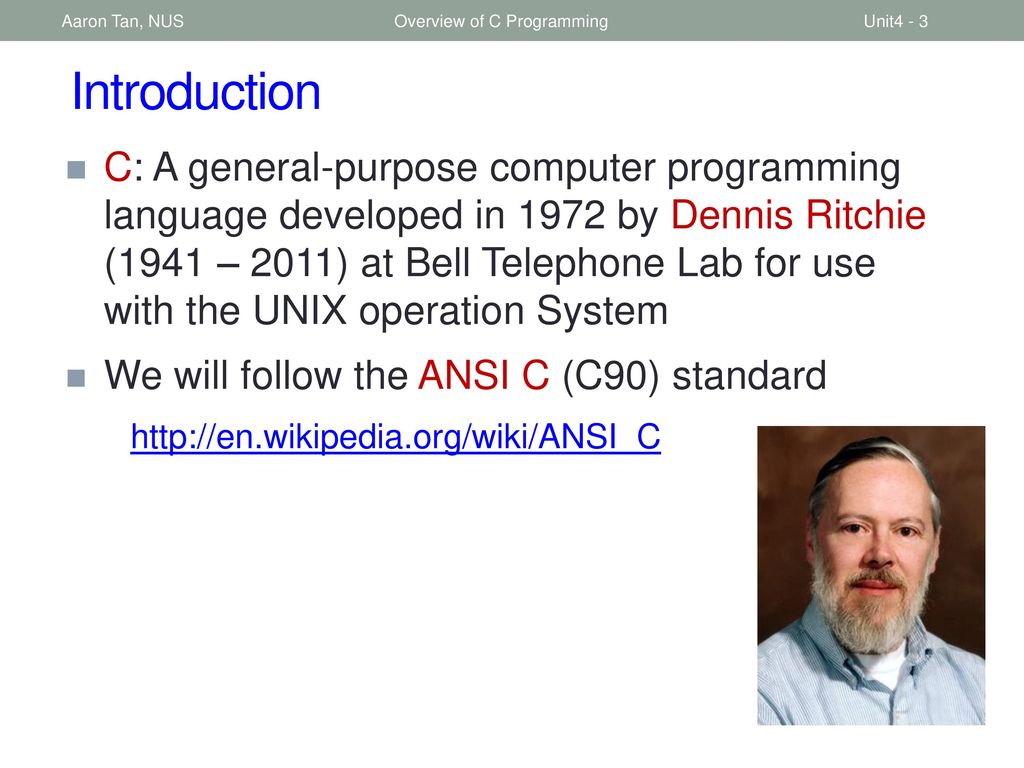 Aaron Tan, NUS Overview of C Programming Unit4 - 3

Introduction

C: A general-purpose computer programming language developed in 1972 by Dennis Ritchie (1941 – 2011) at Bell Telephone Lab for use with the UNIX operation System

We will follow the ANSI C (C90) standard

http://en.wikipedia.org/wiki/ANSI_C